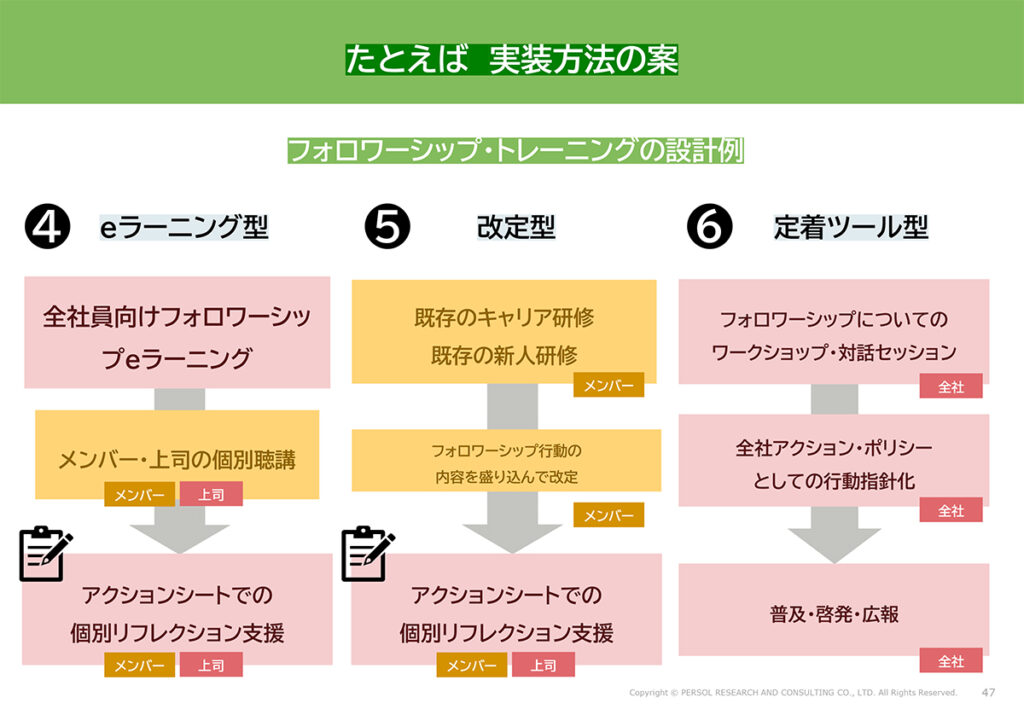 たとえば　実装方法の案

フォロワーシップ・トレーニングの設計例

❹　eラーニング型

全社員向けフォロワーシップeラーニング

メンバー・上司の個別聴講

メンバー　上司

アクションシートでの個別リフレクション支援

メンバー　上司

❺　改定型

既存のキャリア研修
既存の新人研修

メンバー

フォロワーシップ行動の内容を盛り込んで改定

メンバー

アクションシートでの個別リフレクション支援

メンバー　上司

❻　定着ツール型

フォロワーシップについてのワークショップ・対話セッション

全社

全社アクション・ポリシーとしての行動指針化

全社

普及・啓発・広報

全社

Copyright © PERSOL RESEARCH AND CONSULTING CO., LTD. All Rights Reserved.　47